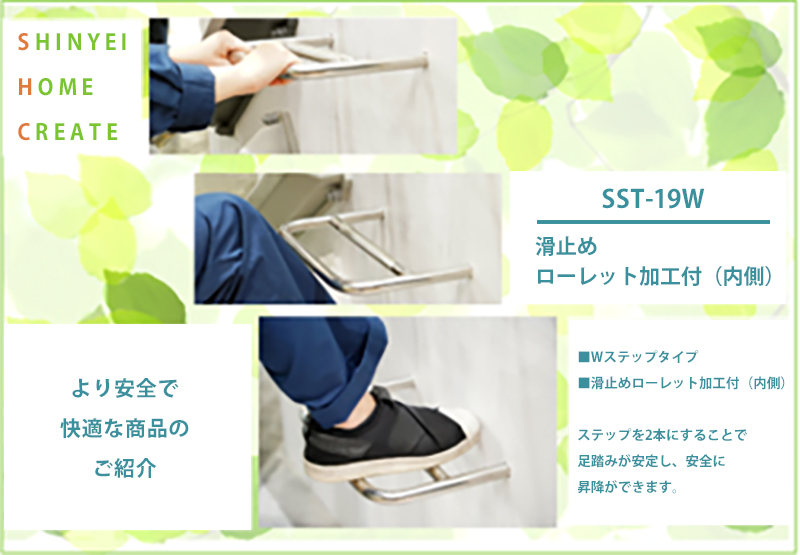 SHINYEI
HOME
CREATE

SST-19W

滑止め
ローレット加工付（内側）

より安全で
快適な商品の
ご紹介

■Wステップタイプ
■滑止めローレット加工付（内側）

ステップを2本にすることで
足踏みが安定し、安全に
昇降ができます。